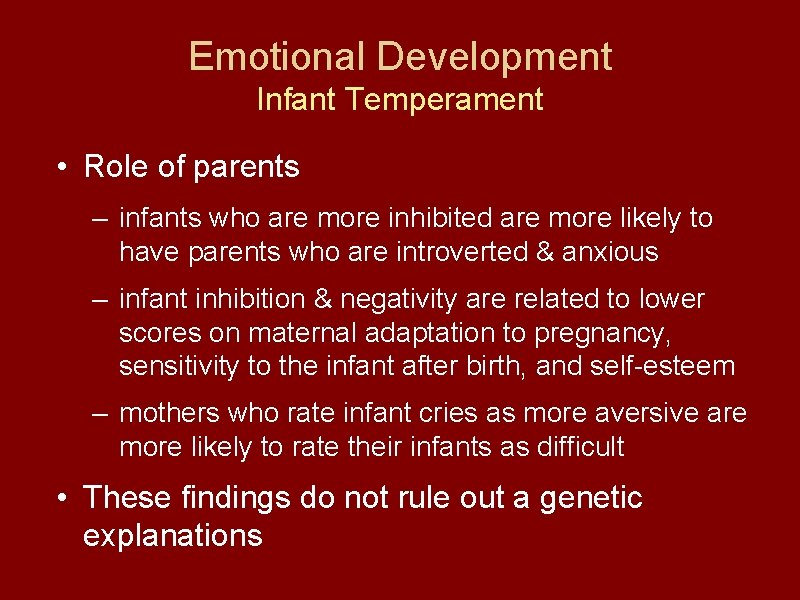 Emotional Development
Infant Temperament

• Role of parents

– infants who are more inhibited are more likely to have parents who are introverted & anxious

– infant inhibition & negativity are related to lower scores on maternal adaptation to pregnancy, sensitivity to the infant after birth, and self-esteem

– mothers who rate infant cries as more aversive are more likely to rate their infants as difficult

• These findings do not rule out a genetic explanations